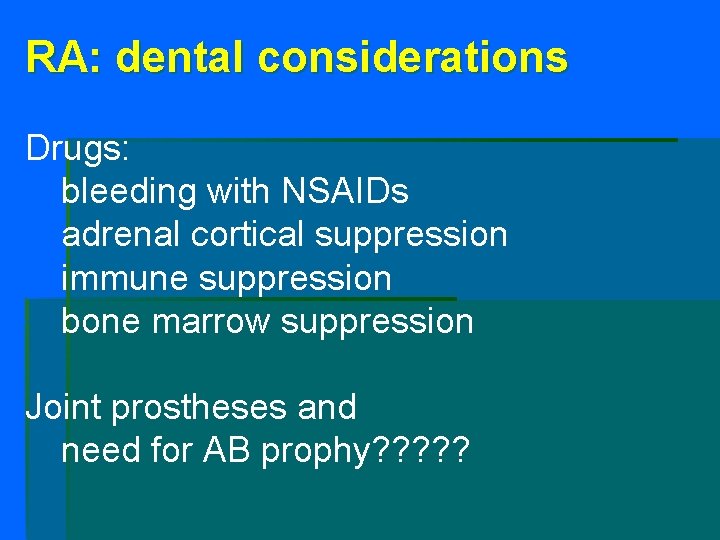 RA: dental considerations

Drugs:
bleeding with NSAIDs
adrenal cortical suppression
immune suppression
bone marrow suppression

Joint prostheses and
need for AB prophy?????